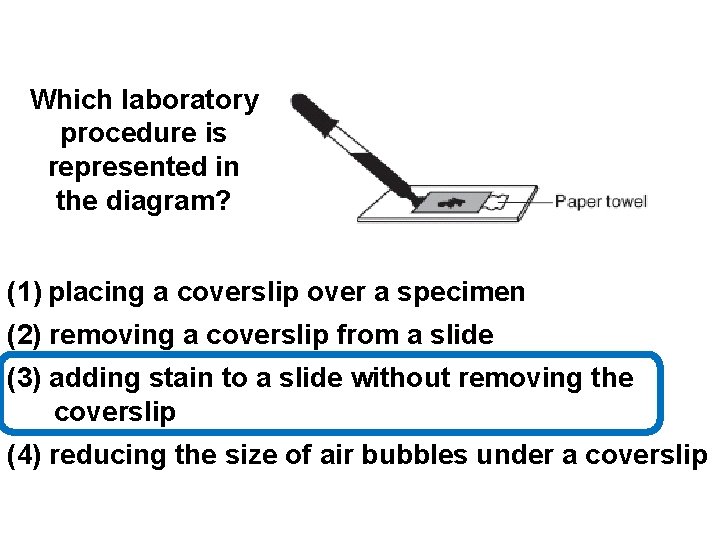 Which laboratory procedure is represented in the diagram?

Paper towel

(1) placing a coverslip over a specimen
(2) removing a coverslip from a slide
(3) adding stain to a slide without removing the coverslip
(4) reducing the size of air bubbles under a coverslip